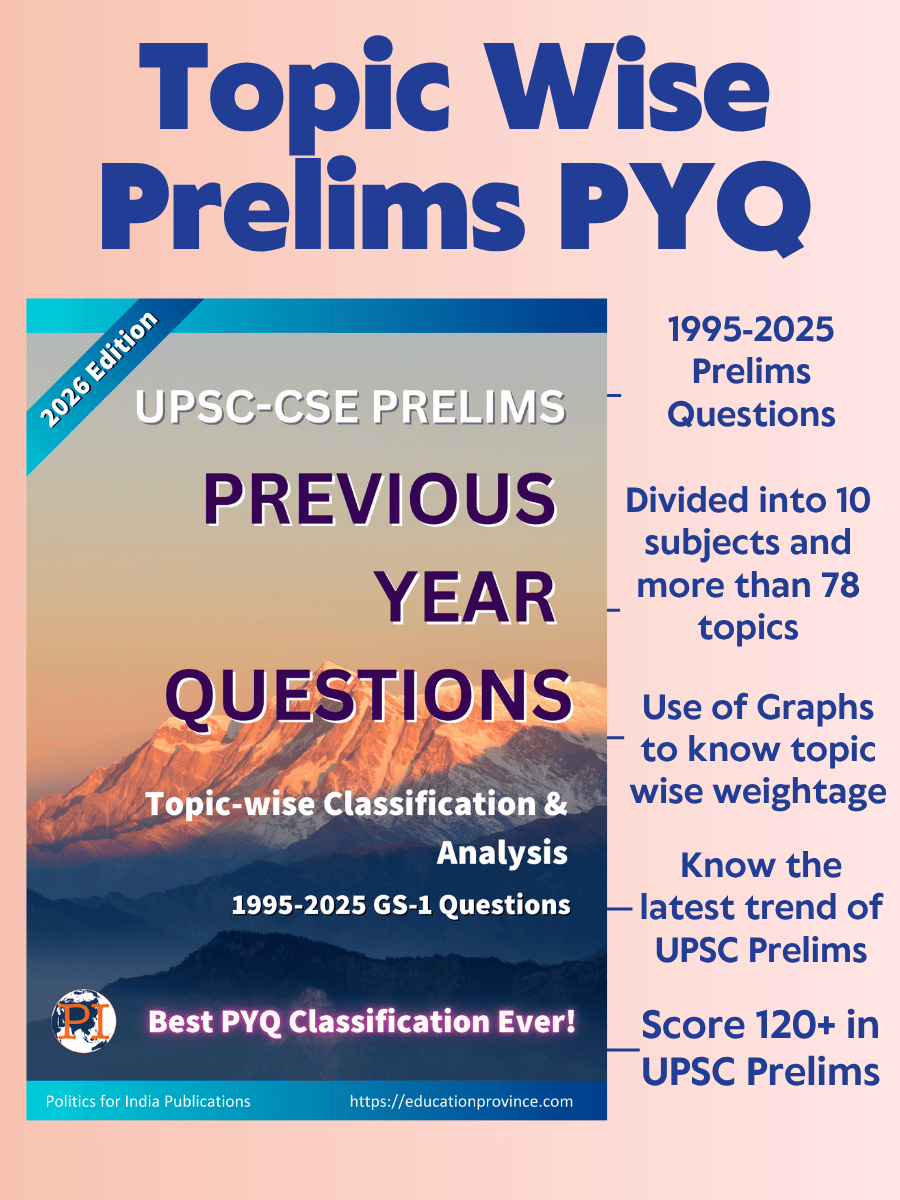 Topic Wise Prelims PYQ

2026 Edition

UPSC-CSE PRELIMS

PREVIOUS YEAR QUESTIONS

Topic-wise Classification & Analysis

1995-2025 GS-1 Questions

PI

Best PYQ Classification Ever!

Politics for India Publications

https://educationprovince.com

1995-2025 Prelims Questions

Divided into 10 subjects and more than 78 topics

Use of Graphs to know topic wise weightage

Know the latest trend of UPSC Prelims

Score 120+ in UPSC Prelims